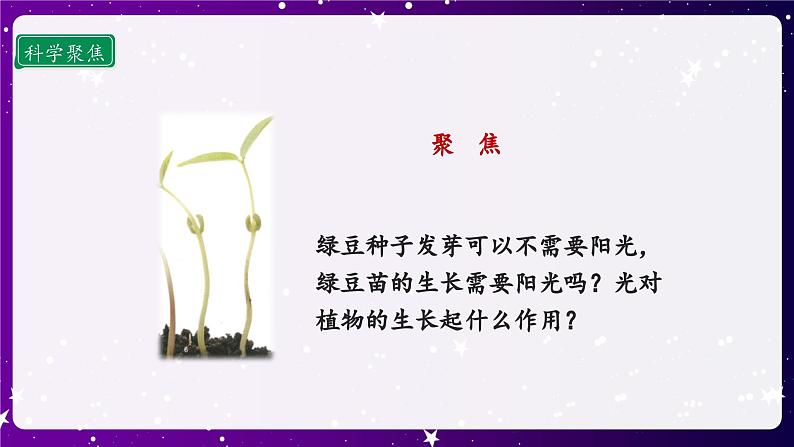 科学聚焦

聚 焦

绿豆种子发芽可以不需要阳光，绿豆苗的生长需要阳光吗？光对植物的生长起什么作用？